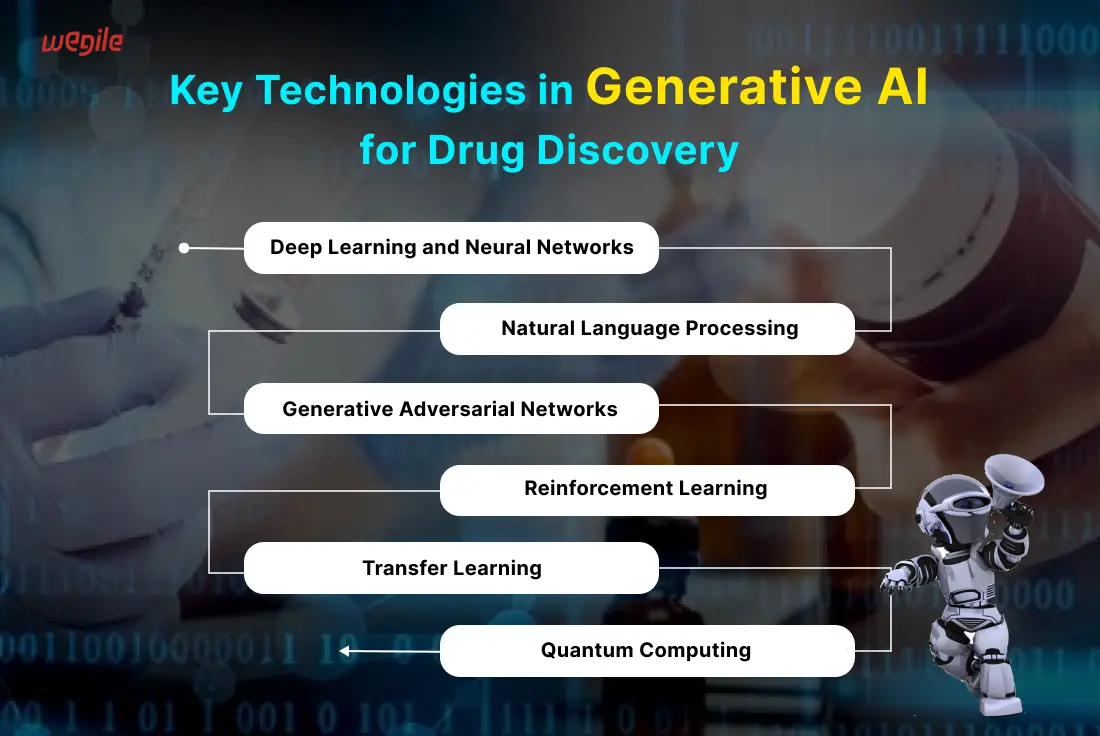 wegile

Key Technologies in Generative AI for Drug Discovery

Deep Learning and Neural Networks

Natural Language Processing

Generative Adversarial Networks

Reinforcement Learning

Transfer Learning

Quantum Computing